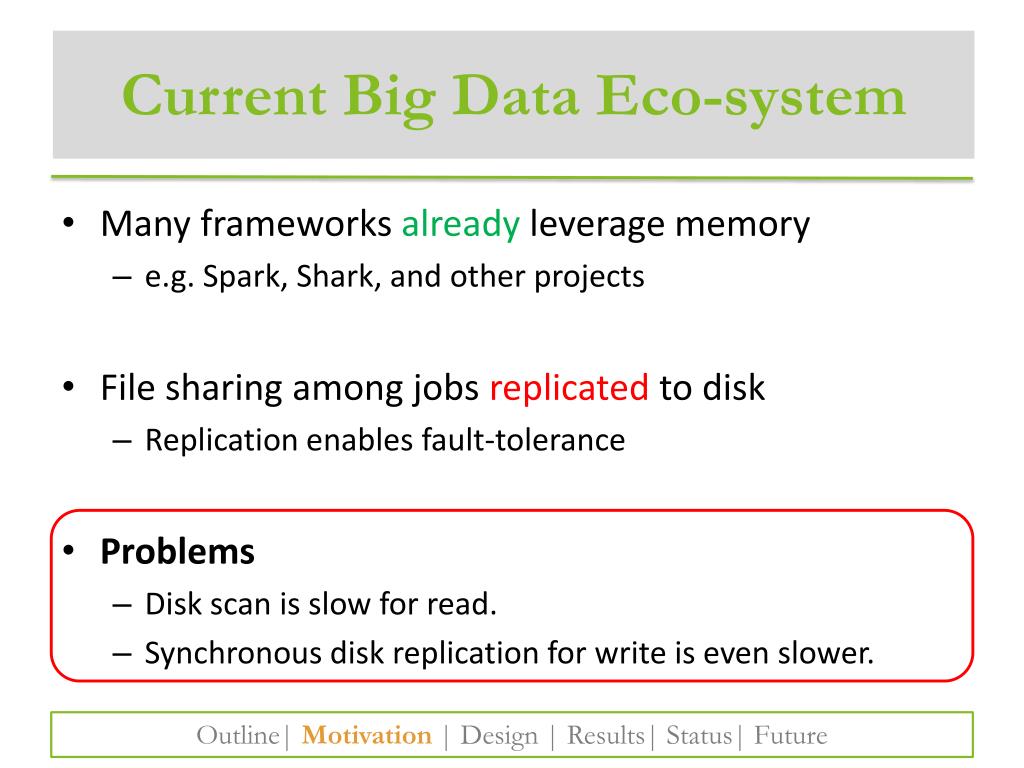 Current Big Data Eco-system

• Many frameworks already leverage memory
– e.g. Spark, Shark, and other projects

• File sharing among jobs replicated to disk
– Replication enables fault-tolerance

• Problems
– Disk scan is slow for read.
– Synchronous disk replication for write is even slower.

Outline| Motivation | Design | Results| Status| Future